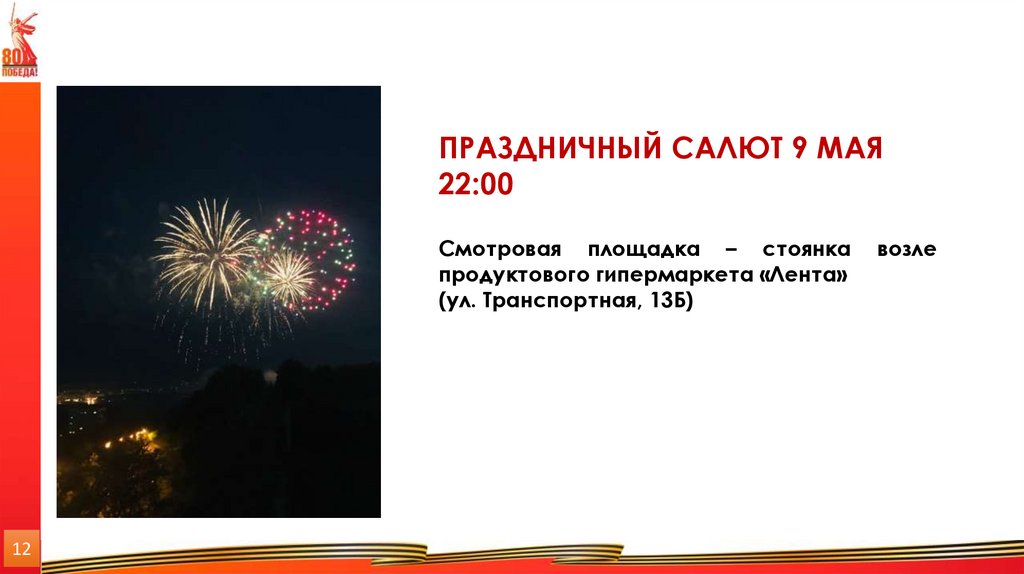 80
ПОБЕДА!

ПРАЗДНИЧНЫЙ САЛЮТ 9 МАЯ
22:00

Смотровая площадка – стоянка возле продуктового гипермаркета «Лента»
(ул. Транспортная, 13Б)

12